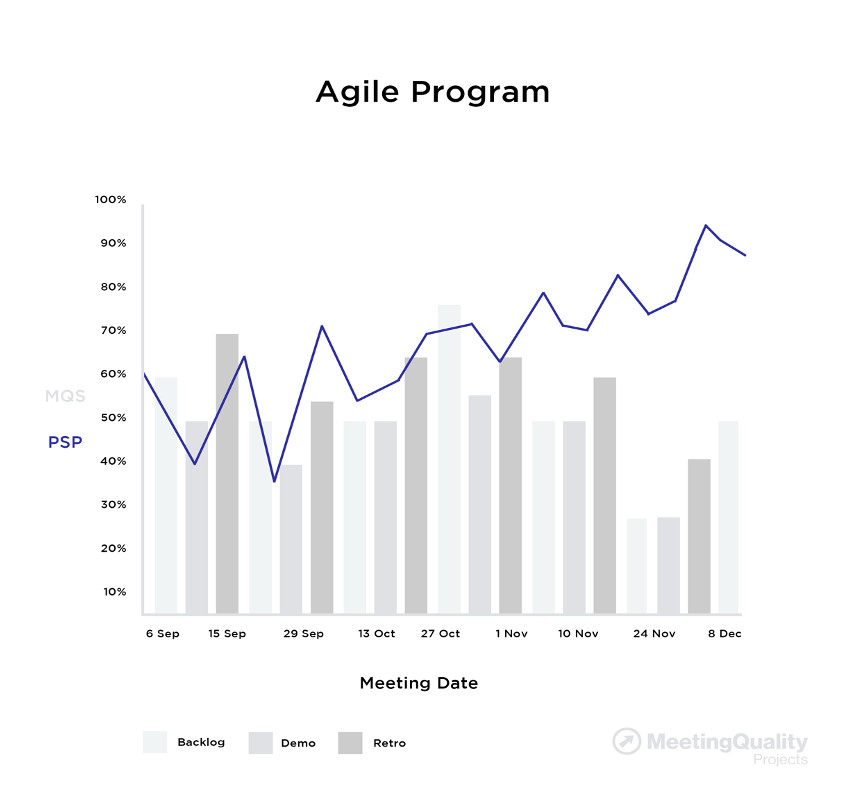 Agile Program

100%
90%
80%
70%
60%
50%
40%
30%
20%
10%

MQS
PSP

6 Sep
15 Sep
29 Sep
13 Oct
27 Oct
1 Nov
10 Nov
24 Nov
8 Dec

Meeting Date

Backlog
Demo
Retro

MeetingQuality
Projects